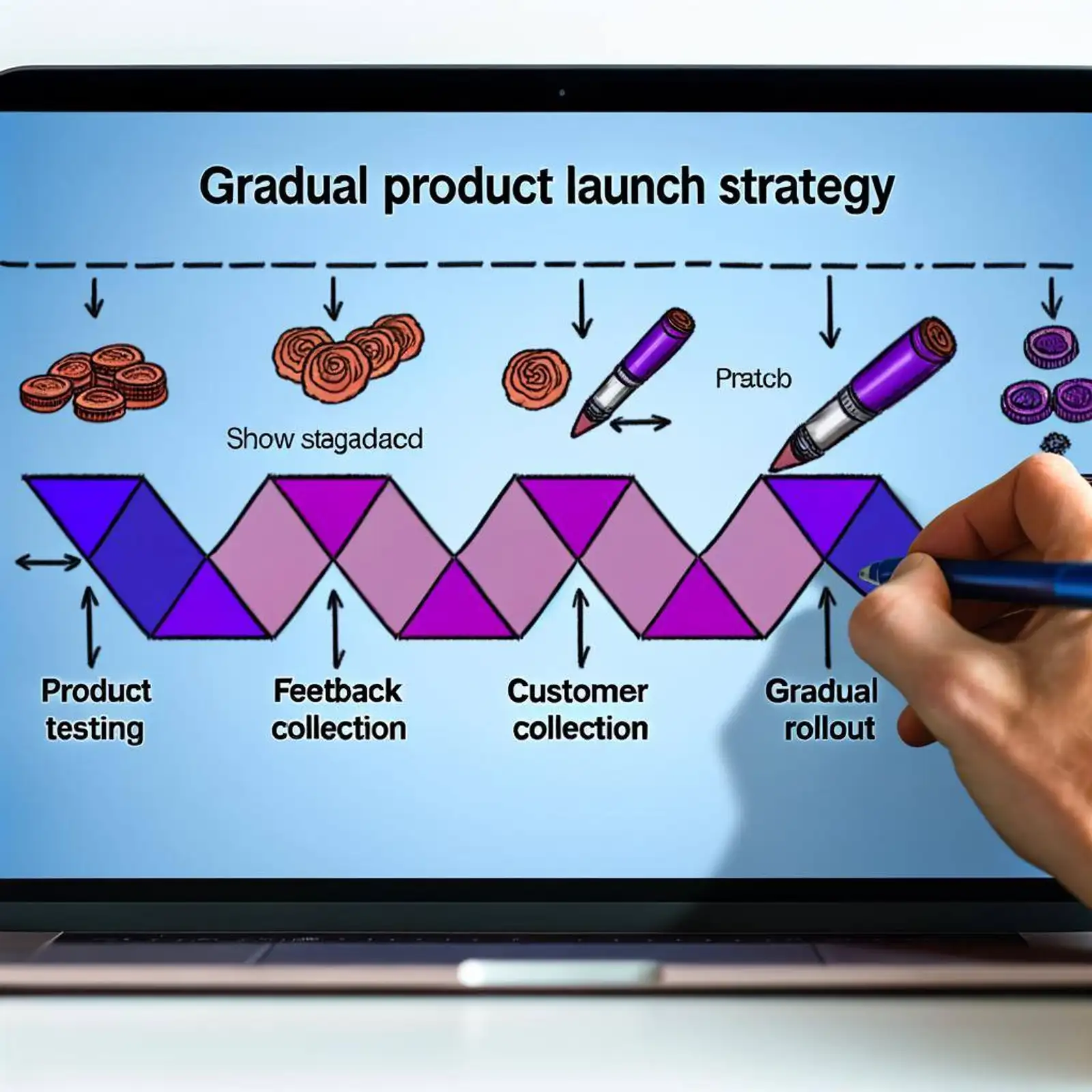 Gradual product launch strategy

Pratcb

Show stagadacd

Product testing

Feetback collection

Customer collection

Gradual rollout